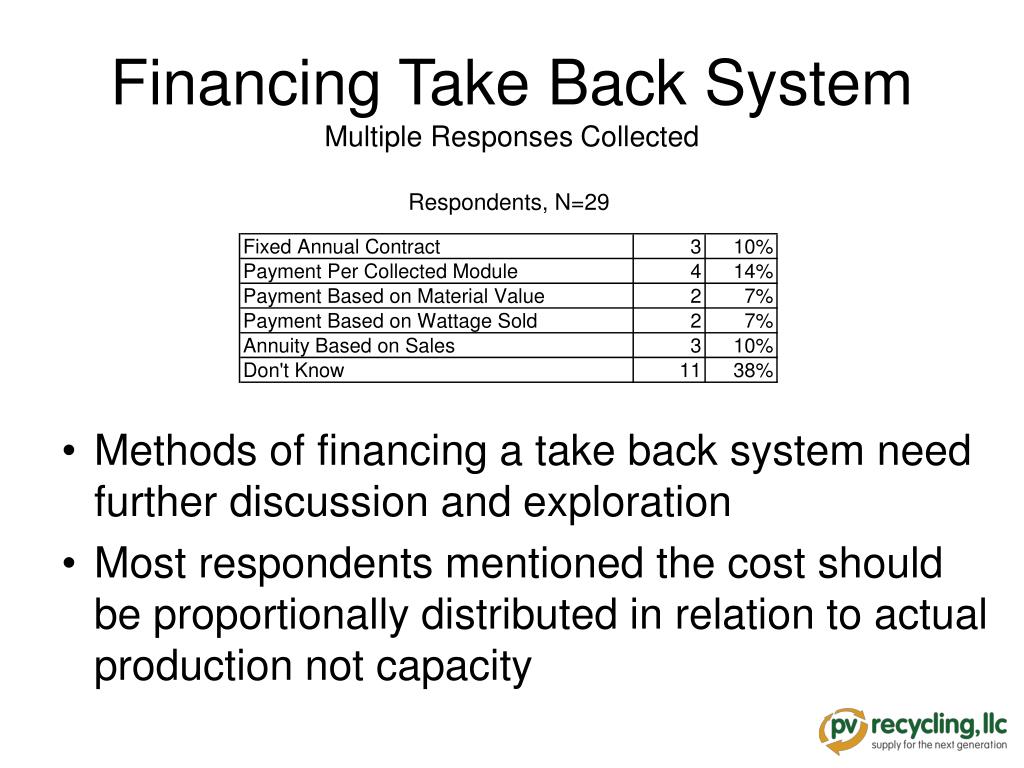 Financing Take Back System
Multiple Responses Collected

Respondents, N=29

| Fixed Annual Contract | 3 | 10% |
|---|---|---|
| Payment Per Collected Module | 4 | 14% |
| Payment Based on Material Value | 2 | 7% |
| Payment Based on Wattage Sold | 2 | 7% |
| Annuity Based on Sales | 3 | 10% |
| Don't Know | 11 | 38% |

• Methods of financing a take back system need further discussion and exploration
• Most respondents mentioned the cost should be proportionally distributed in relation to actual production not capacity

pv recycling,llc
supply for the next generation